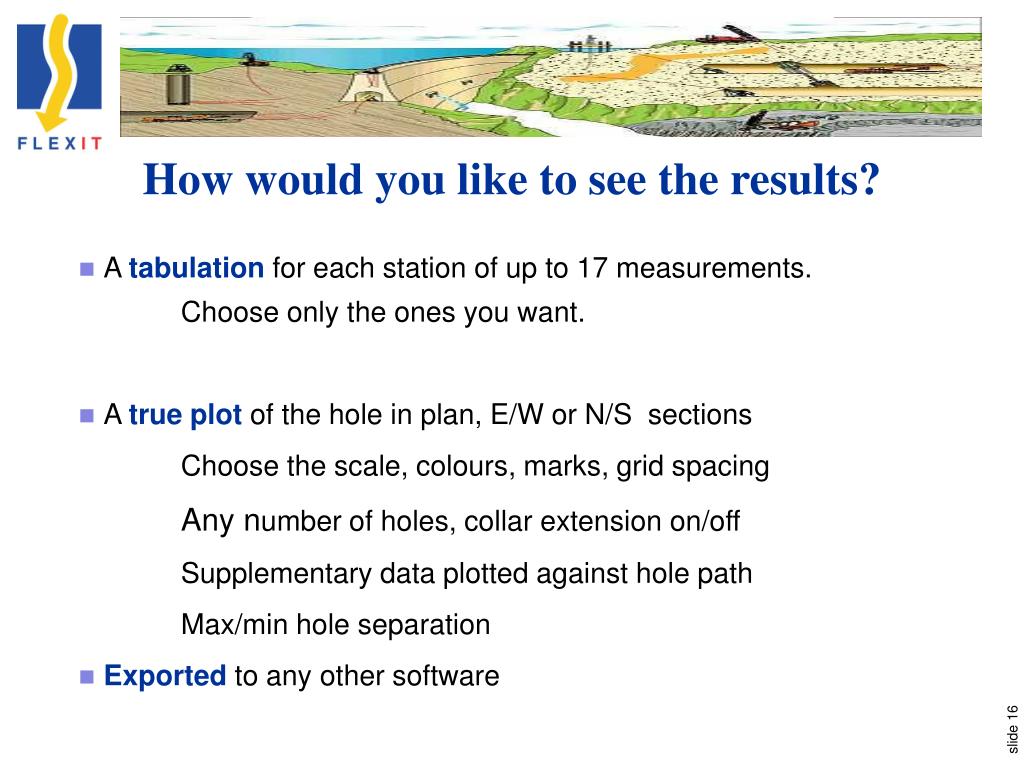 FLEXIT

How would you like to see the results?

A tabulation for each station of up to 17 measurements.

Choose only the ones you want.

A true plot of the hole in plan, E/W or N/S sections

Choose the scale, colours, marks, grid spacing

Any number of holes, collar extension on/off

Supplementary data plotted against hole path

Max/min hole separation

Exported to any other software

slide 16